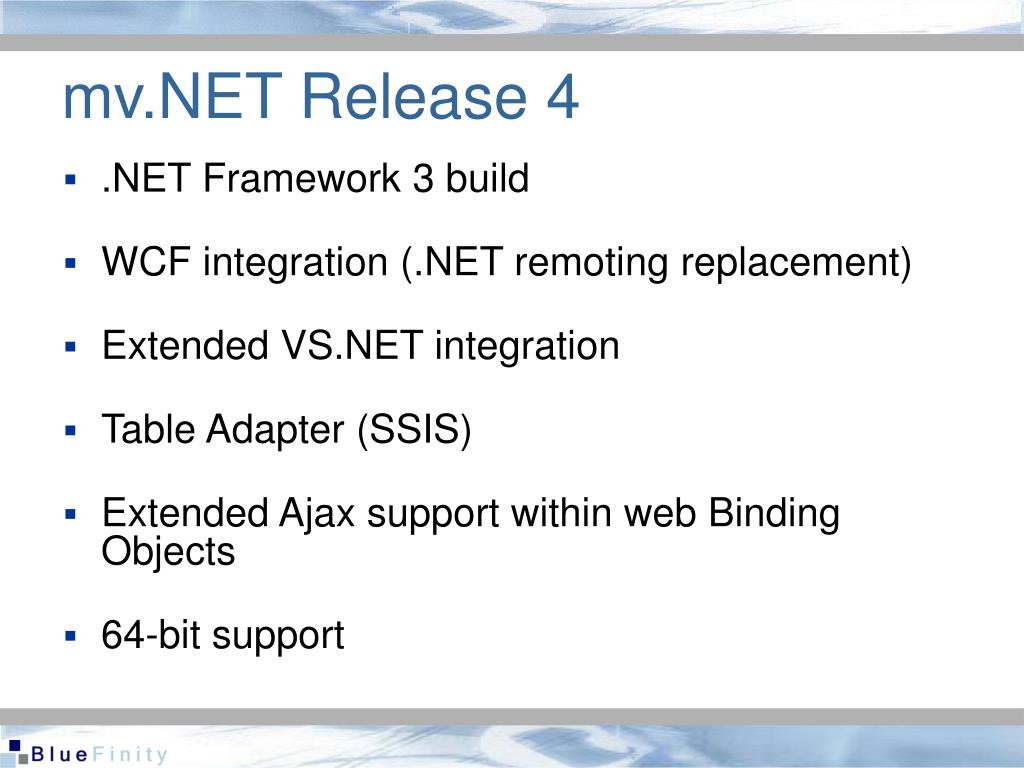 mv.NET Release 4

▪ .NET Framework 3 build

▪ WCF integration (.NET remoting replacement)

▪ Extended VS.NET integration

▪ Table Adapter (SSIS)

▪ Extended Ajax support within web Binding Objects

▪ 64-bit support

BlueFinity